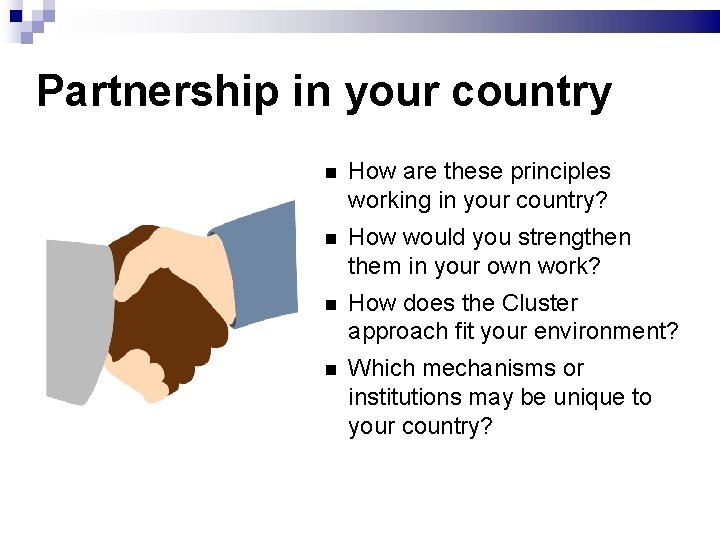 Partnership in your country

- How are these principles working in your country?
- How would you strengthen them in your own work?
- How does the Cluster approach fit your environment?
- Which mechanisms or institutions may be unique to your country?